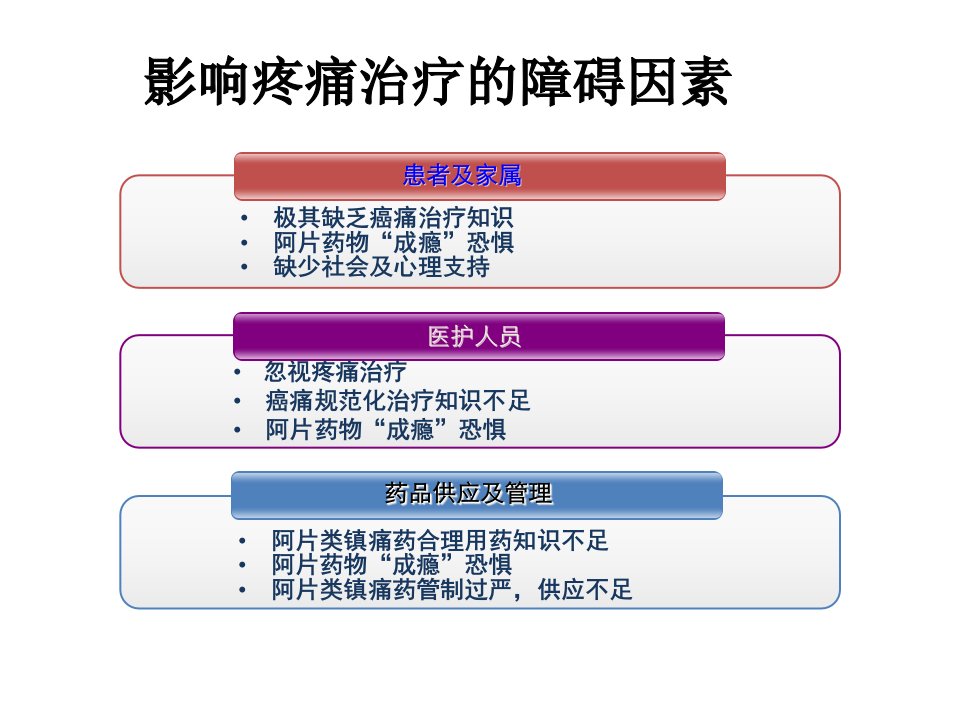 影响疼痛治疗的障碍因素

患者及家属

• 极其缺乏癌痛治疗知识
• 阿片药物“成瘾”恐惧
• 缺少社会及心理支持

医护人员

• 忽视疼痛治疗
• 癌痛规范化治疗知识不足
• 阿片药物“成瘾”恐惧

药品供应及管理

• 阿片类镇痛药合理用药知识不足
• 阿片药物“成瘾”恐惧
• 阿片类镇痛药管制过严，供应不足